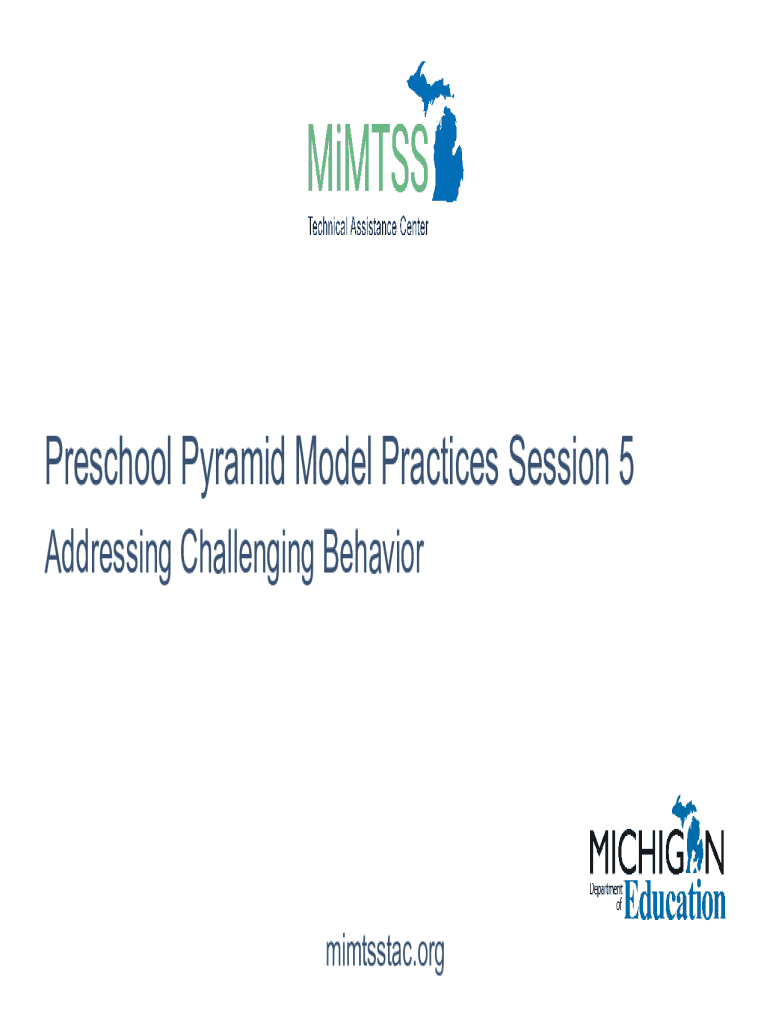 MiMTSS
Technical Assistance Center

Preschool Pyramid Model Practices Session 5

Addressing Challenging Behavior

MICHIGAN
Department of Education

mimtsstac.org